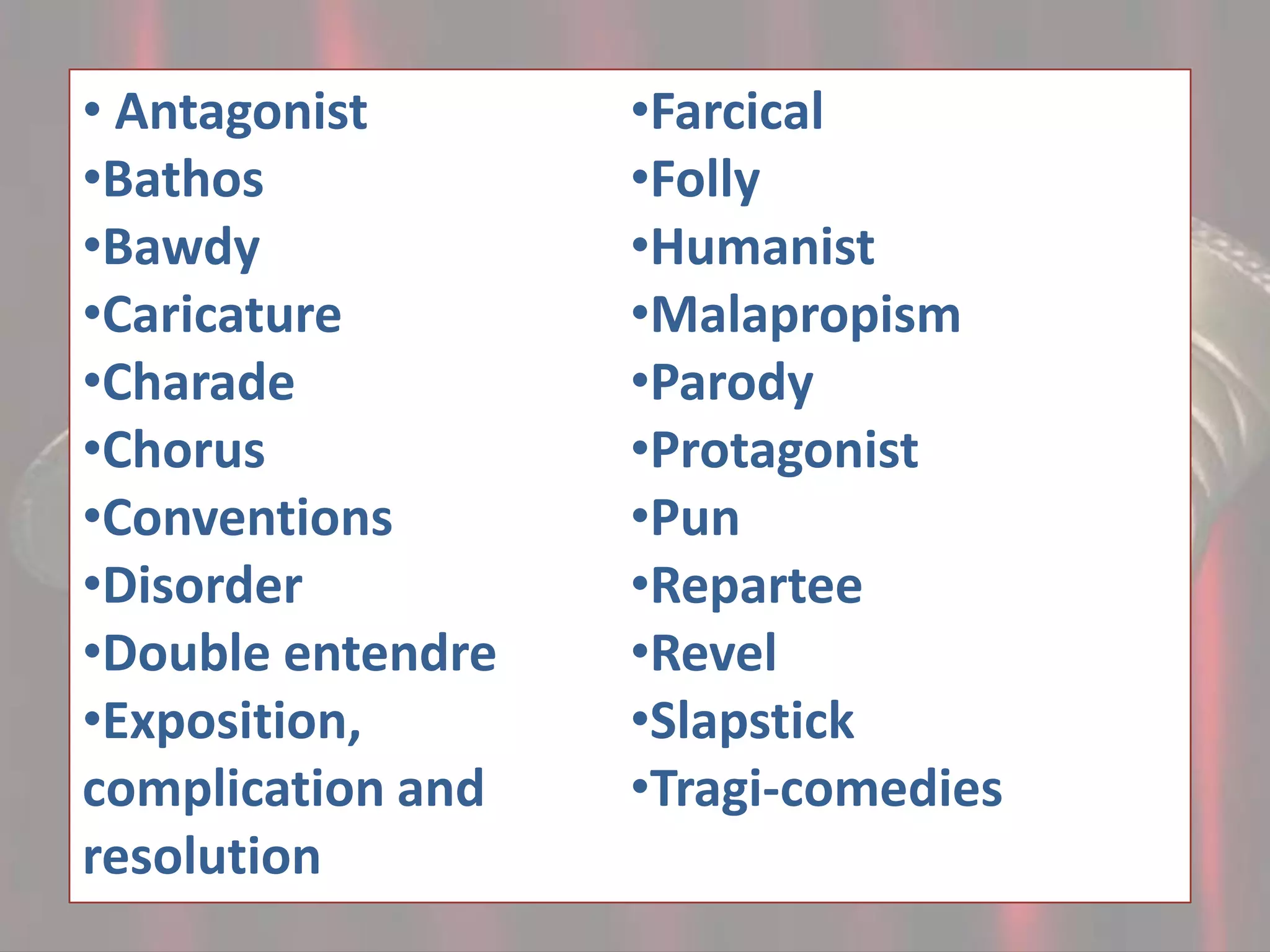 • Antagonist
•Bathos
•Bawdy
•Caricature
•Charade
•Chorus
•Conventions
•Disorder
•Double entendre
•Exposition, complication and resolution

•Farcical
•Folly
•Humanist
•Malapropism
•Parody
•Protagonist
•Pun
•Repartee
•Revel
•Slapstick
•Tragi-comedies